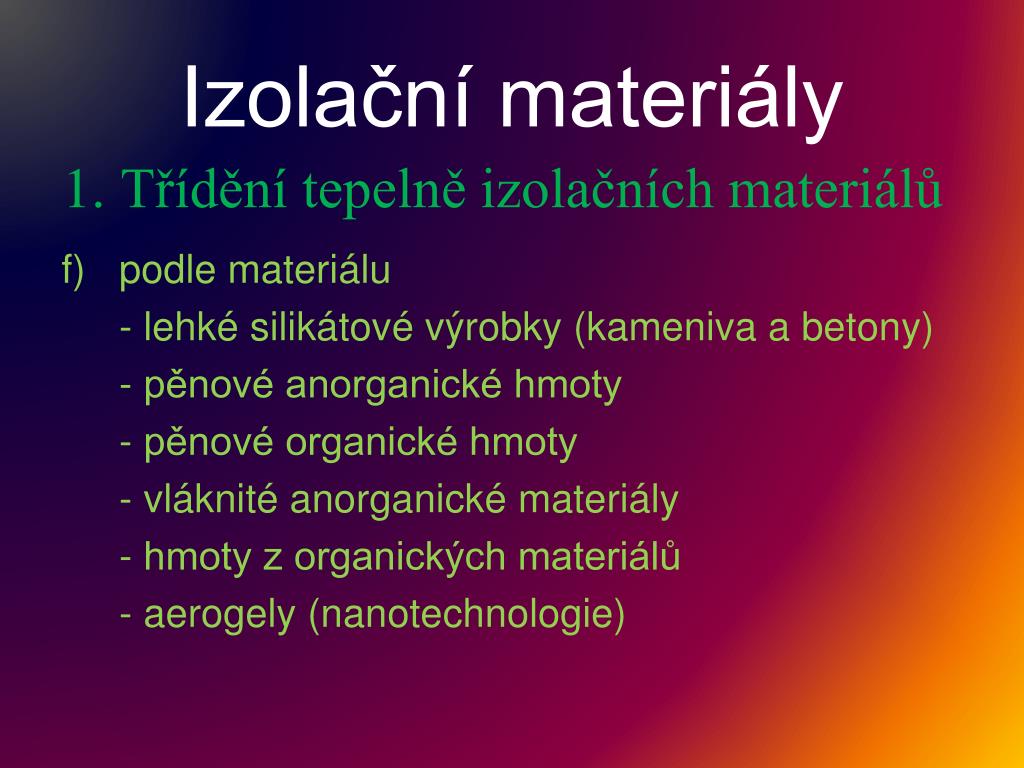 Izolační materiály

1. Třídění tepelně izolačních materiálů

f) podle materiálu
- lehké silikátové výrobky (kameniva a betony)
- pěnové anorganické hmoty
- pěnové organické hmoty
- vláknité anorganické materiály
- hmoty z organických materiálů
- aerogely (nanotechnologie)